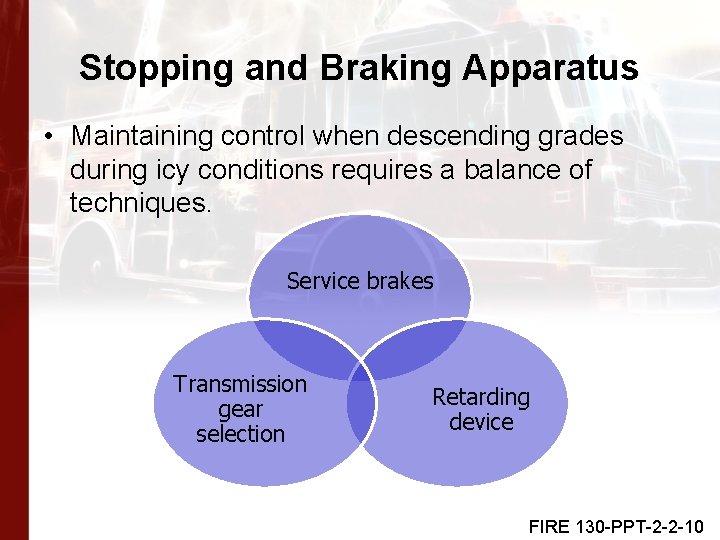 Stopping and Braking Apparatus

• Maintaining control when descending grades during icy conditions requires a balance of techniques.

Service brakes

Transmission gear selection

Retarding device

FIRE 130-PPT-2-2-10